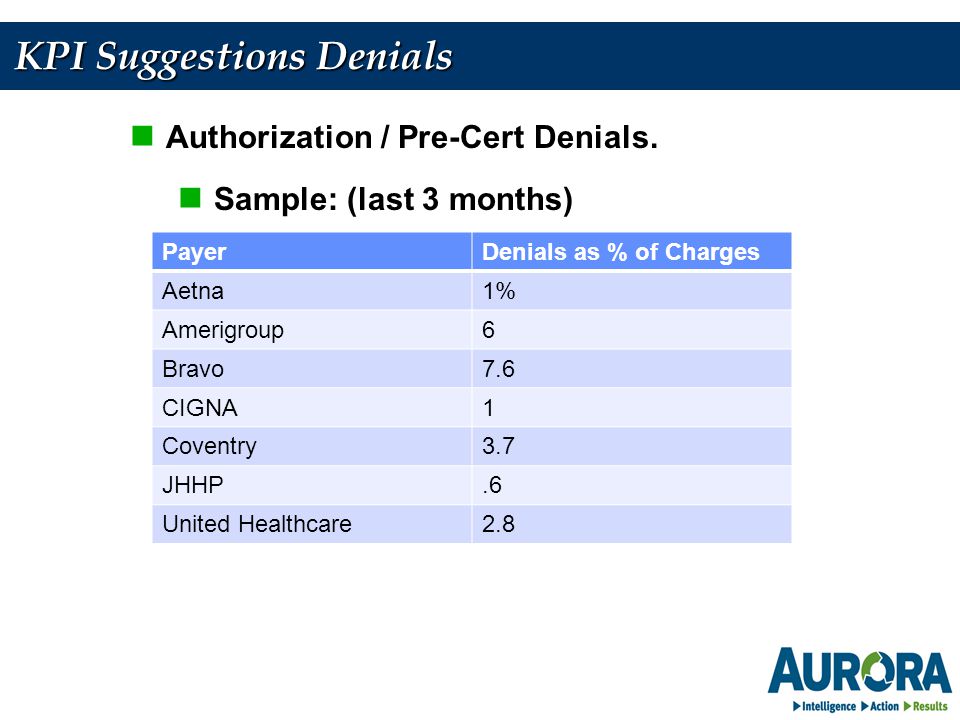 KPI Suggestions Denials

Authorization / Pre-Cert Denials.

Sample: (last 3 months)

| Payer | Denials as % of Charges |
|---|---|
| Aetna | 1% |
| Amerigroup | 6 |
| Bravo | 7.6 |
| CIGNA | 1 |
| Coventry | 3.7 |
| JHHP | .6 |
| United Healthcare | 2.8 |

AURORA
Intelligence Action Results